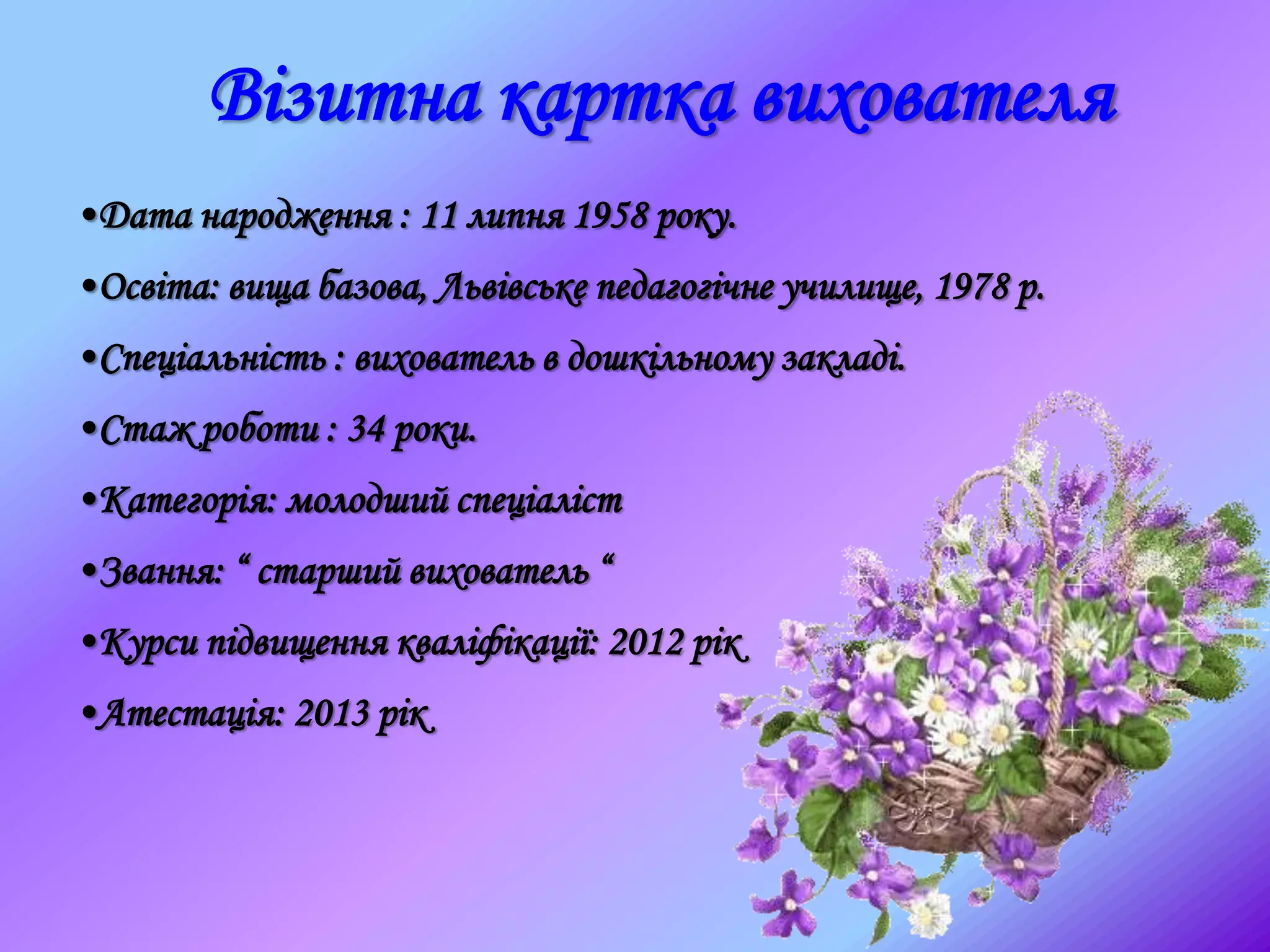 Візитна картка вихователя

•Дата народження : 11 липня 1958 року.

•Освіта: вища базова, Львівське педагогічне училище, 1978 р.

•Спеціальність : вихователь в дошкільному закладі.

•Стаж роботи : 34 роки.

•Категорія: молодший спеціаліст

•Звання: “ старший вихователь “

•Курси підвищення кваліфікації: 2012 рік

•Атестація: 2013 рік